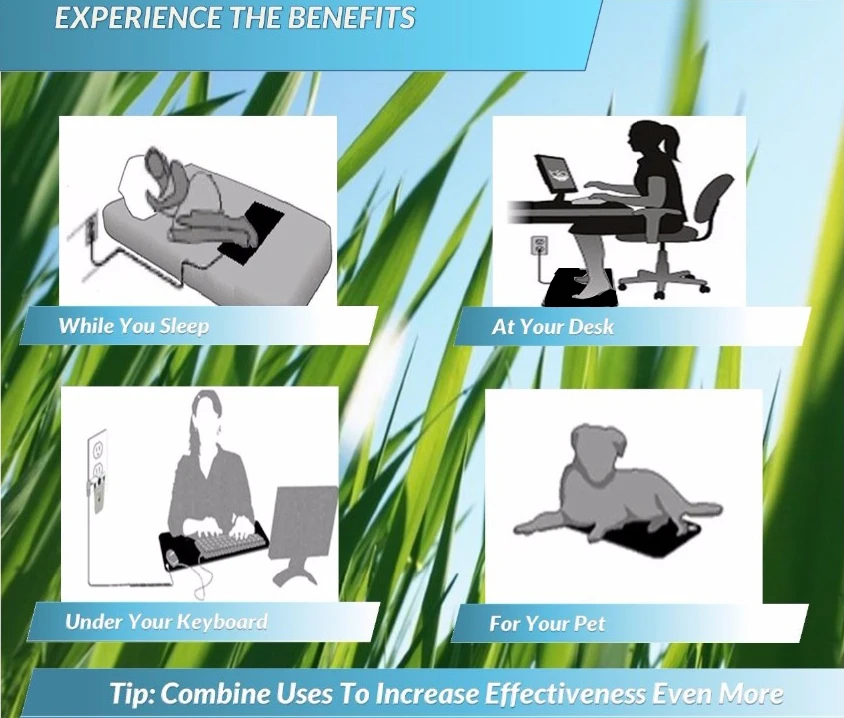 EXPERIENCE THE BENEFITS

While You Sleep

At Your Desk

Under Your Keyboard

For Your Pet

Tip: Combine Uses To Increase Effectiveness Even More